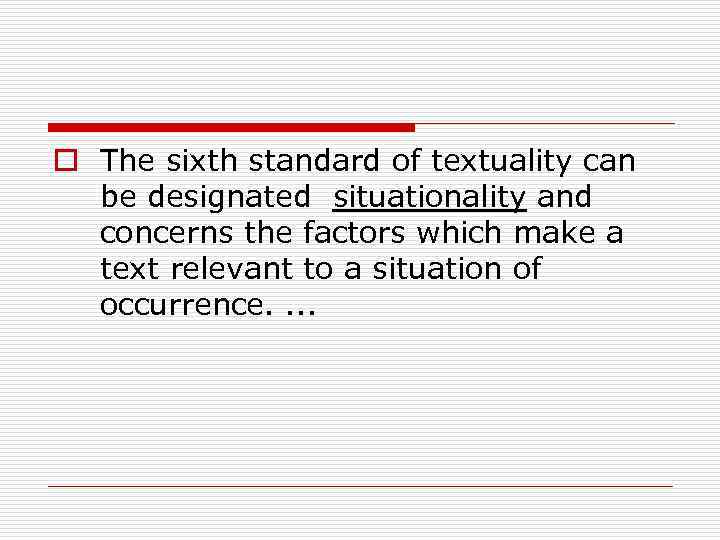 The sixth standard of textuality can be designated situationality and concerns the factors which make a text relevant to a situation of occurrence. ...